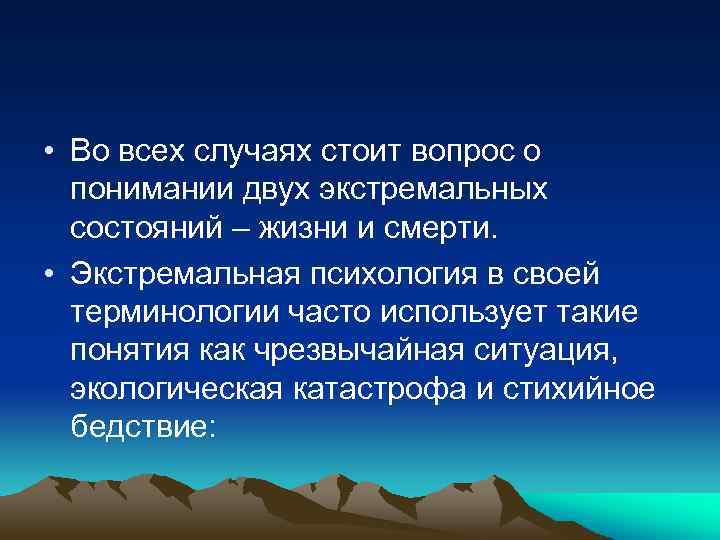 • Во всех случаях стоит вопрос о понимании двух экстремальных состояний – жизни и смерти.

• Экстремальная психология в своей терминологии часто использует такие понятия как чрезвычайная ситуация, экологическая катастрофа и стихийное бедствие: